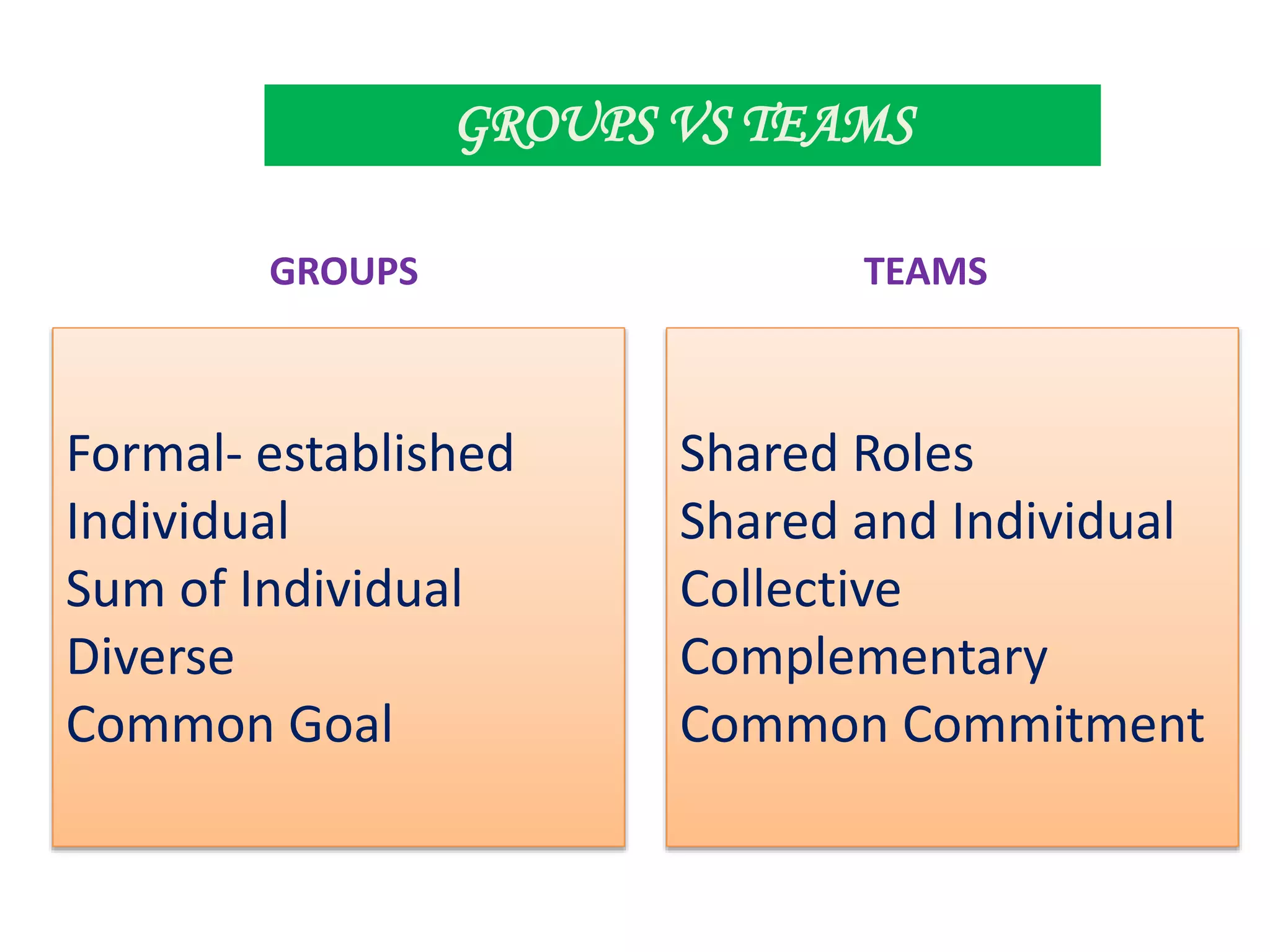 GROUPS VS TEAMS

GROUPS

Formal- established
Individual
Sum of Individual
Diverse
Common Goal

TEAMS

Shared Roles
Shared and Individual
Collective
Complementary
Common Commitment